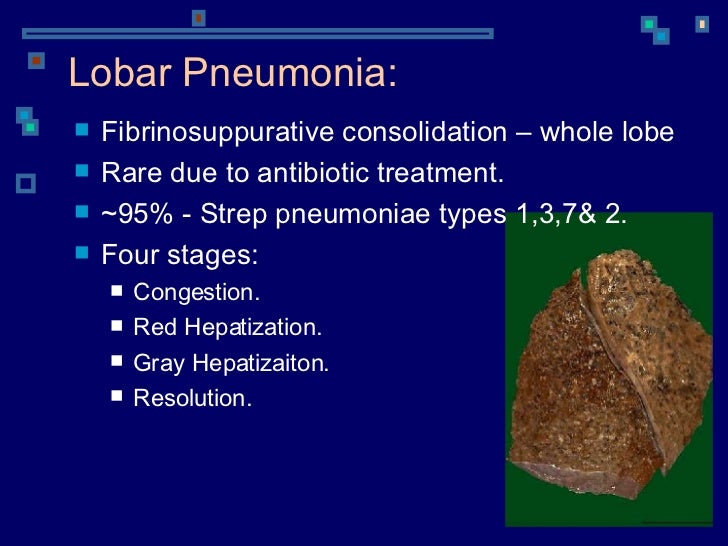 Lobar Pneumonia:

- Fibrinosuppurative consolidation – whole lobe
- Rare due to antibiotic treatment.
- ~95% - Strep pneumoniae types 1,3,7& 2.
- Four stages:
  - Congestion.
  - Red Hepatization.
  - Gray Hepatizaiton.
  - Resolution.